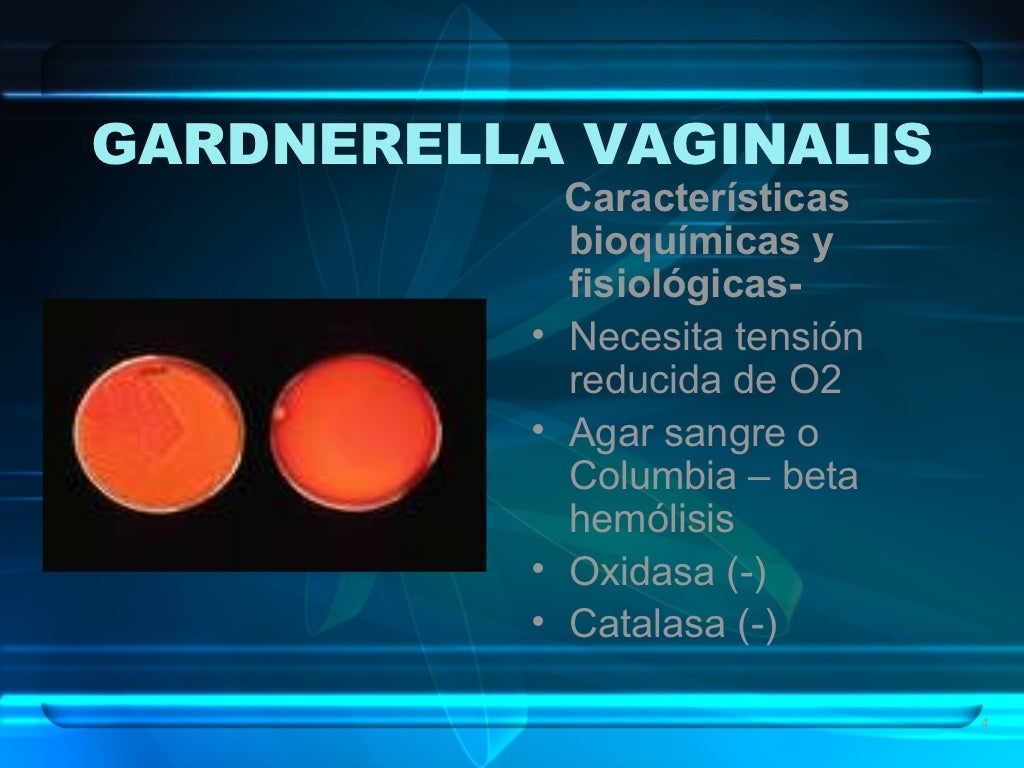 GARDNERELLA VAGINALIS

Características bioquímicas y fisiológicas-

• Necesita tensión reducida de O2
• Agar sangre o Columbia – beta hemólisis
• Oxidasa (-)
• Catalasa (-)

4